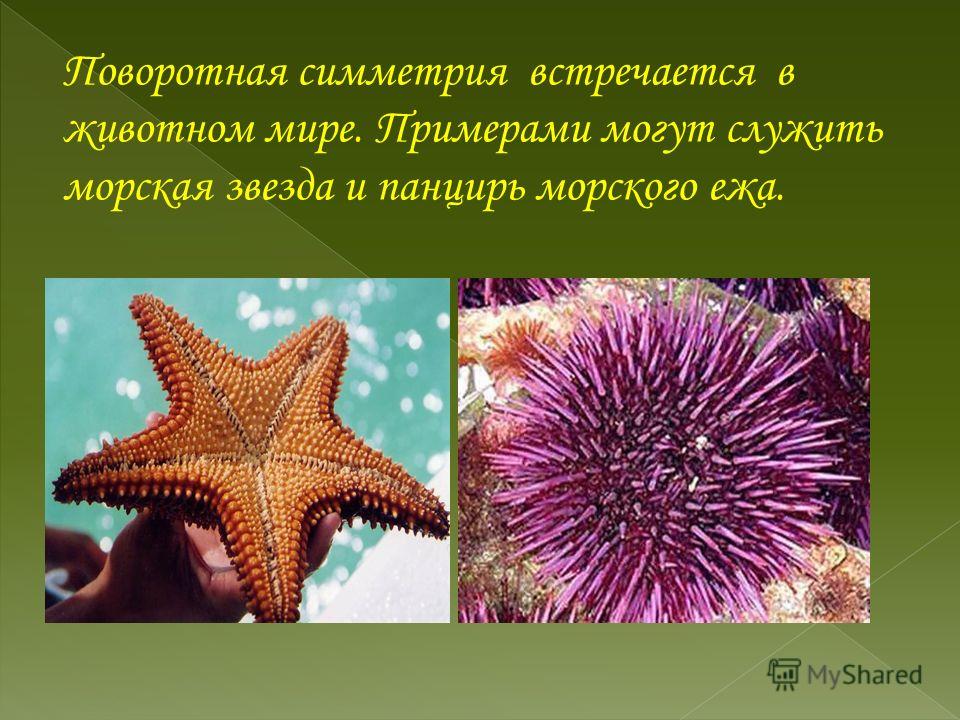 Поворотная симметрия встречается в животном мире. Примерами могут служить морская звезда и панцирь морского ежа.

MyShared